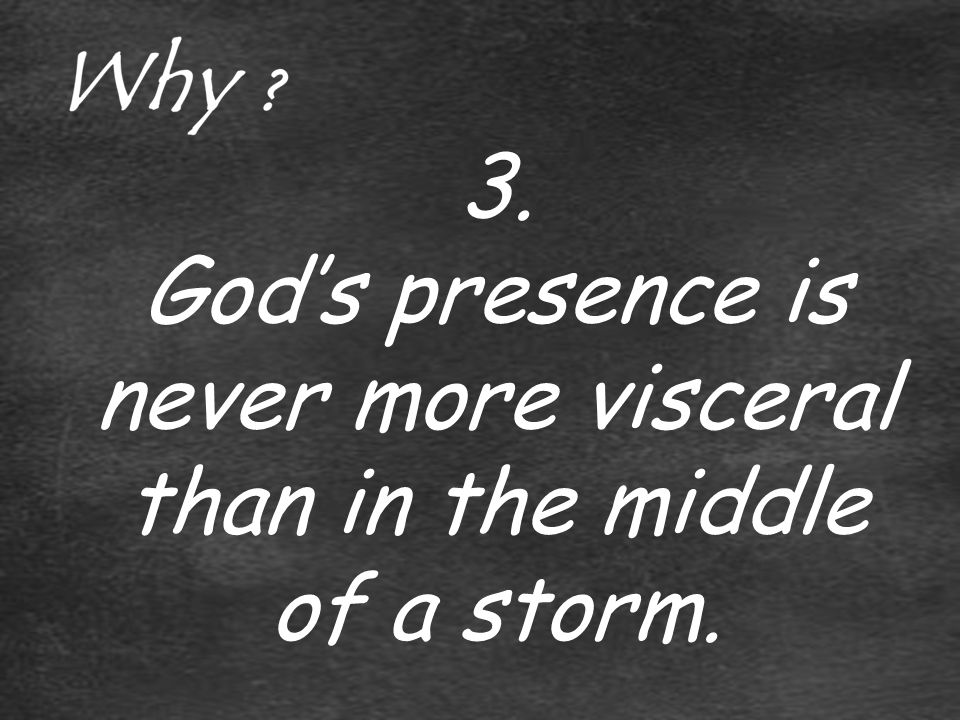 Why ?

3.

God's presence is never more visceral than in the middle of a storm.